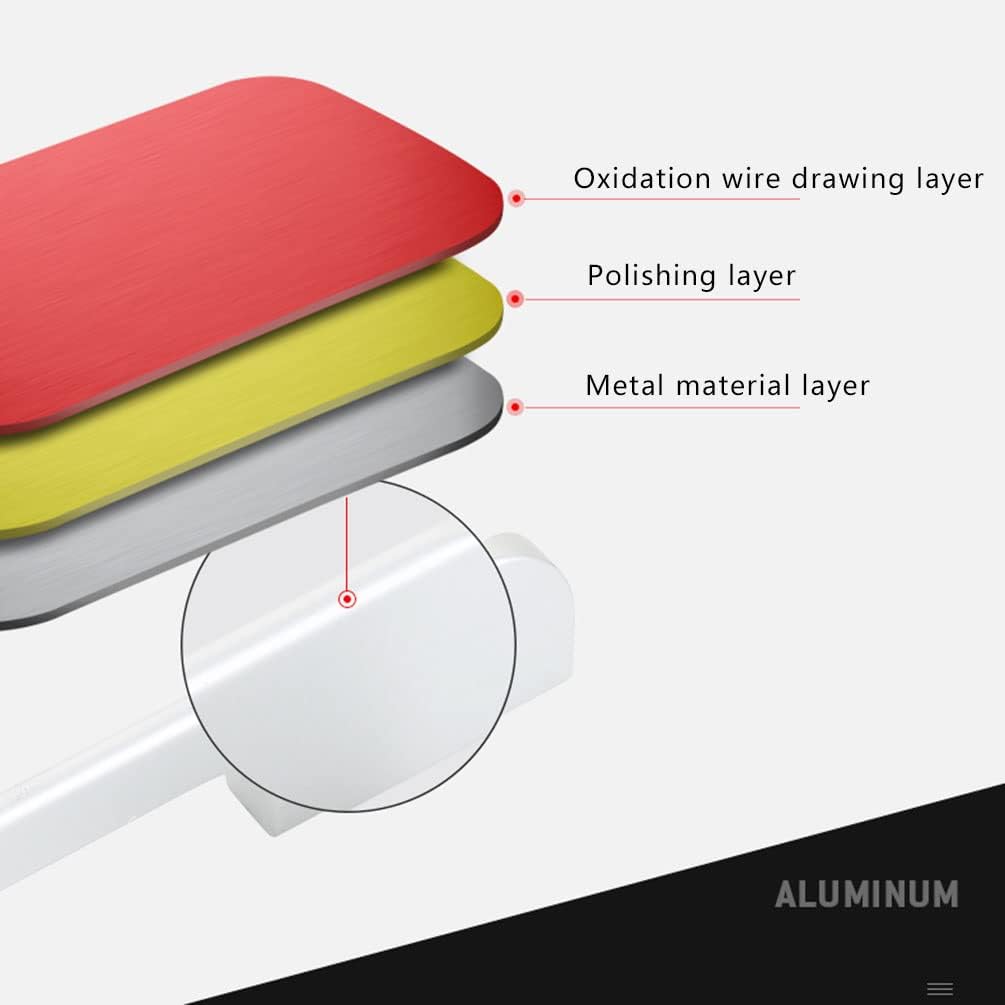 Oxidation wire drawing layer

Polishing layer

Metal material layer

ALUMINUM